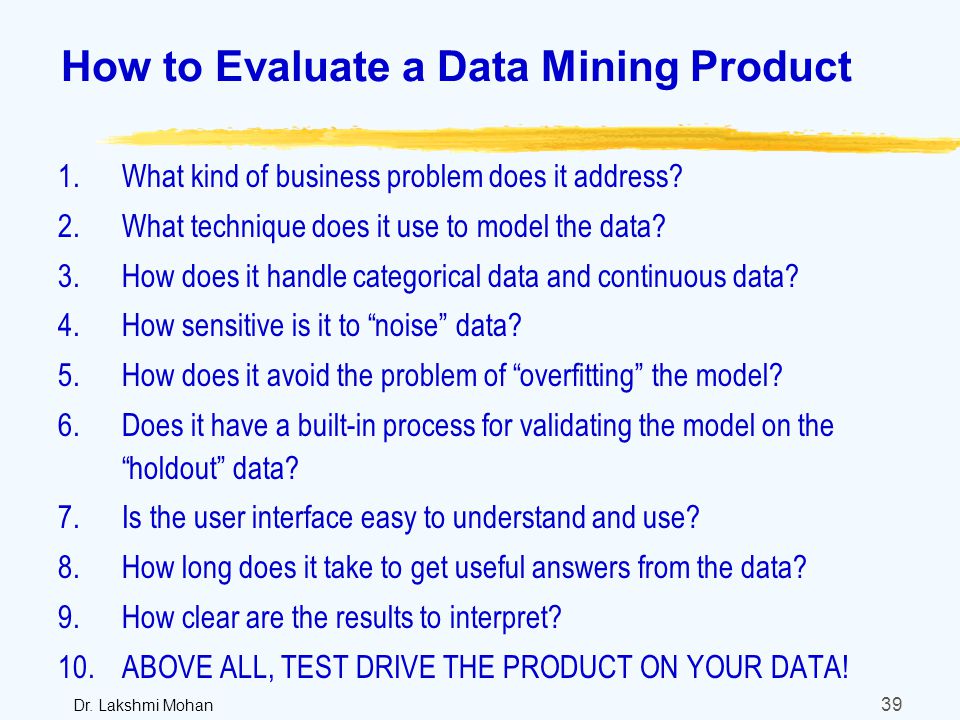 How to Evaluate a Data Mining Product

1. What kind of business problem does it address?
2. What technique does it use to model the data?
3. How does it handle categorical data and continuous data?
4. How sensitive is it to “noise” data?
5. How does it avoid the problem of “overfitting” the model?
6. Does it have a built-in process for validating the model on the “holdout” data?
7. Is the user interface easy to understand and use?
8. How long does it take to get useful answers from the data?
9. How clear are the results to interpret?
10. ABOVE ALL, TEST DRIVE THE PRODUCT ON YOUR DATA!

Dr. Lakshmi Mohan

39